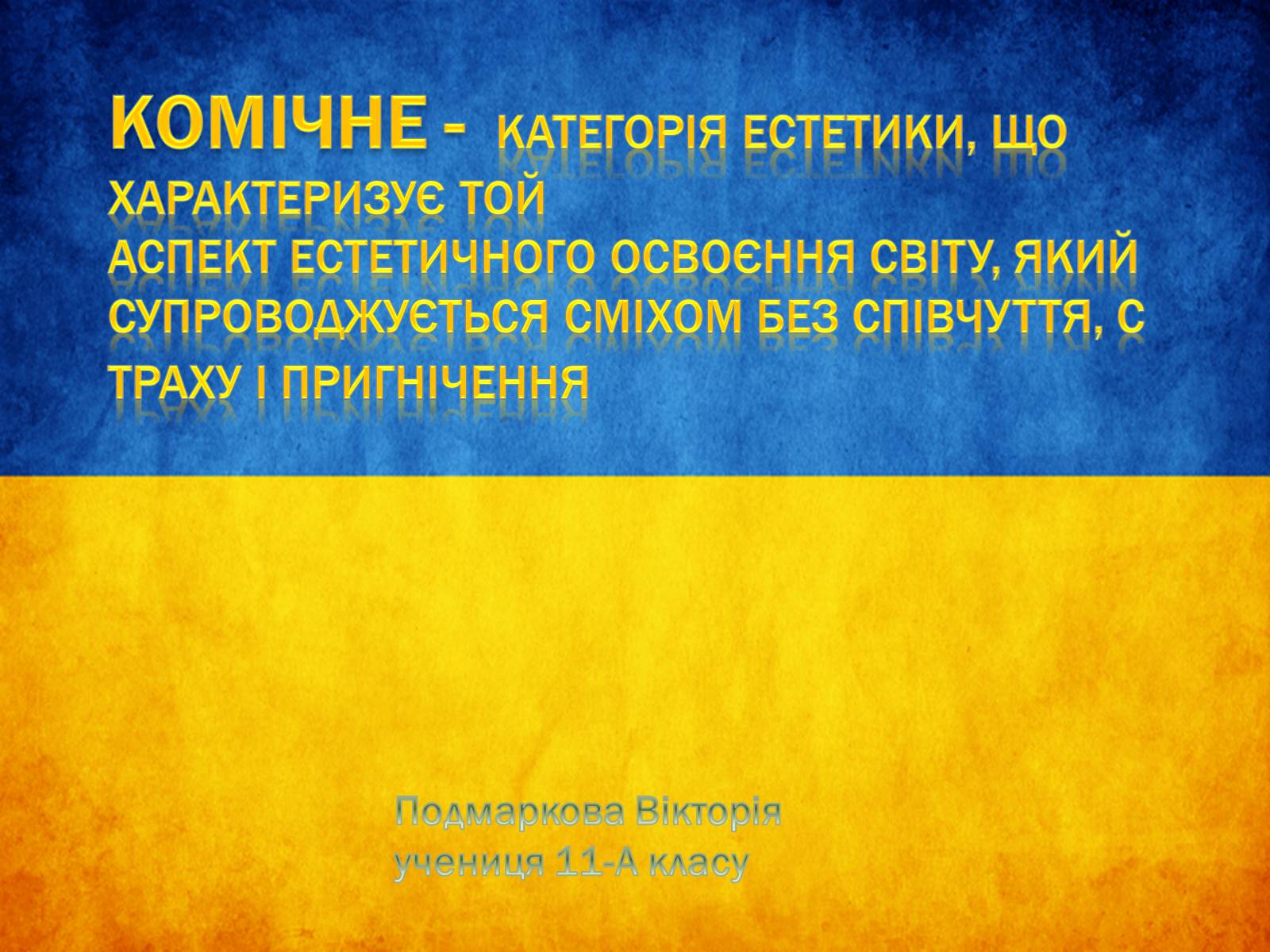 КОМІЧНЕ - КАТЕГОРІЯ ЕСТЕТИКИ, ЩО ХАРАКТЕРИЗУЄ ТОЙ
АСПЕКТ ЕСТЕТИЧНОГО ОСВОЄННЯ СВІТУ, ЯКИЙ СУПРОВОДЖУЄТЬСЯ СМІХОМ БЕЗ СПІВЧУТТЯ, С ТРАХУ І ПРИГНІЧЕННЯ

Подмаркова Вікторія
учениця 11-А класу